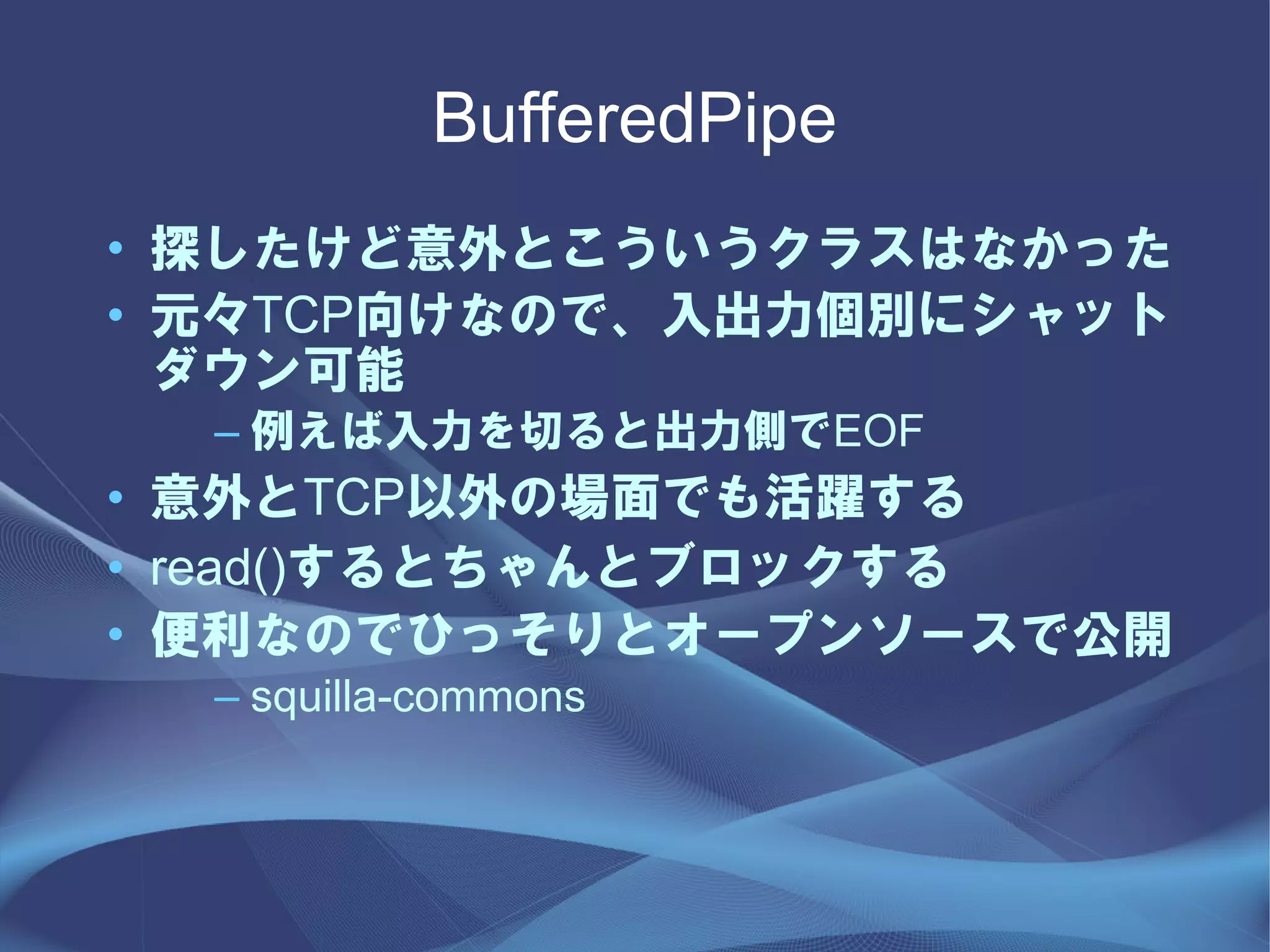 BufferedPipe

• 探したけど意外とこういうクラスはなかった
• 元々TCP向けなので、入出力個別にシャットダウン可能
– 例えば入力を切ると出力側でEOF
• 意外とTCP以外の場面でも活躍する
• read()するとちゃんとブロックする
• 便利なのでひっそりとオープンソースで公開
– squilla-commons